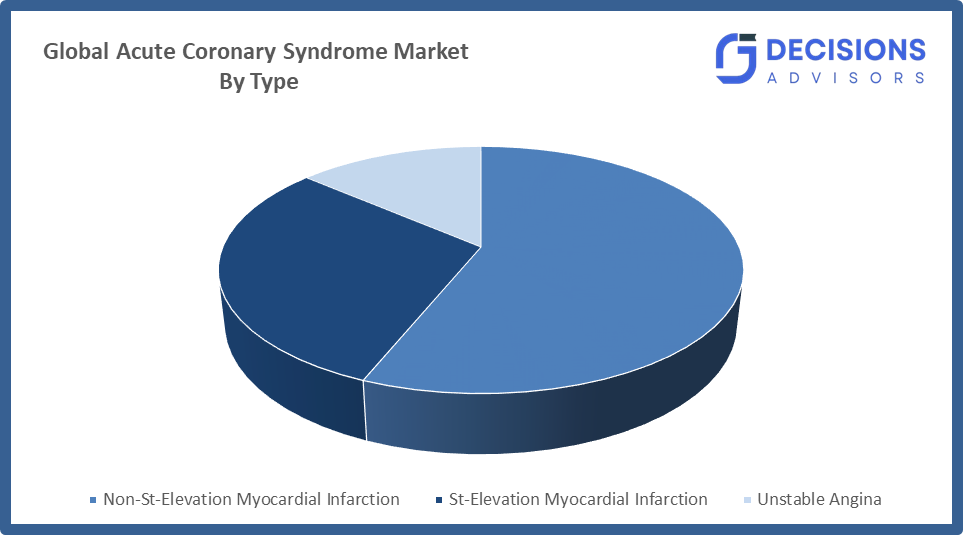 Global Acute Coronary Syndrome Market
By Type

DECISIONS
ADVISORS

Non-St-Elevation Myocardial Infarction
St-Elevation Myocardial Infarction
Unstable Angina